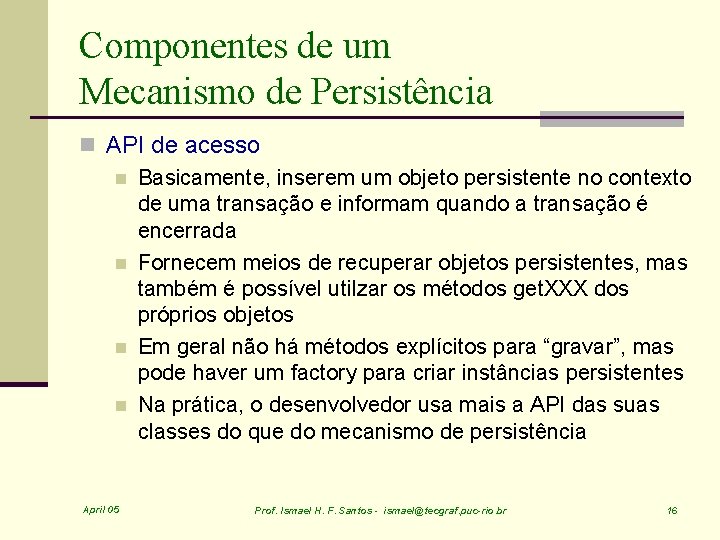 Componentes de um Mecanismo de Persistência

API de acesso

Basicamente, inserem um objeto persistente no contexto de uma transação e informam quando a transação é encerrada

Fornecem meios de recuperar objetos persistentes, mas também é possível utilzar os métodos getXXX dos próprios objetos

Em geral não há métodos explícitos para “gravar”, mas pode haver um factory para criar instâncias persistentes

Na prática, o desenvolvedor usa mais a API das suas classes do que do mecanismo de persistência

April 05

Prof. Ismael H. F. Santos - ismael@tecgraf.puc-rio.br

16